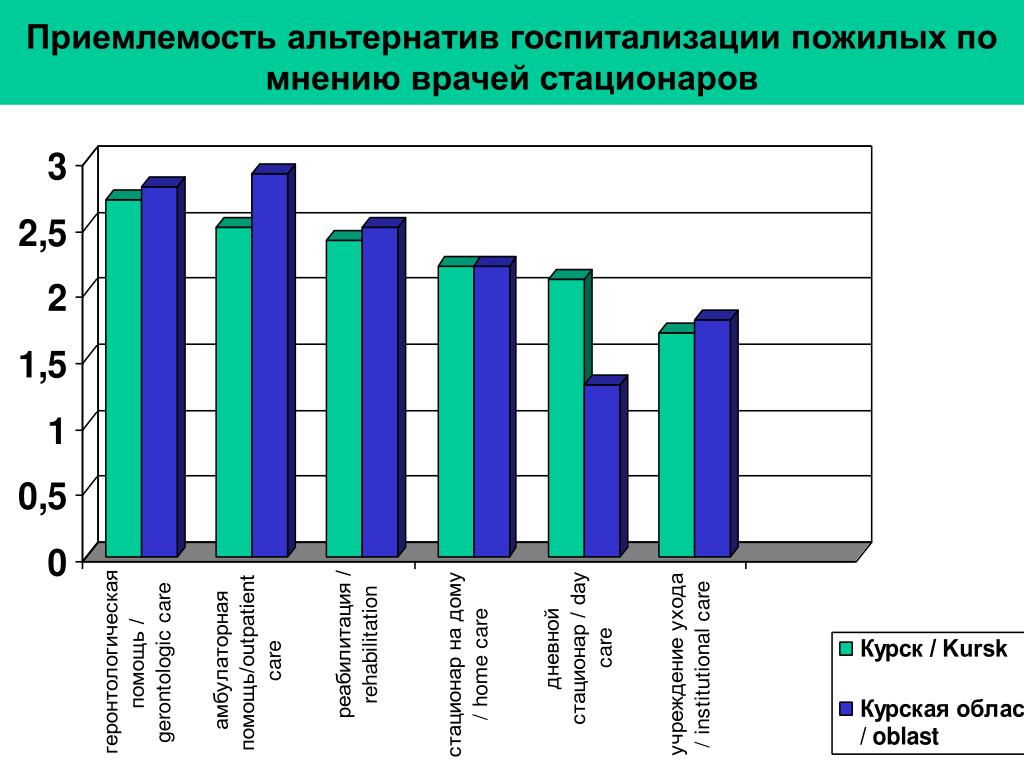 Приемлемость альтернатив госпитализации пожилых по мнению врачей стационаров

3
2,5
2
1,5
1
0,5
0

геронтологическая помощь / gerontologic care
амбулаторная помощь/outpatient care
реабилитация / rehabilitation
стационар на дому / home care
дневной стационар / day care
учреждение ухода / institutional care

Курск / Kursk
Курская облас / oblast